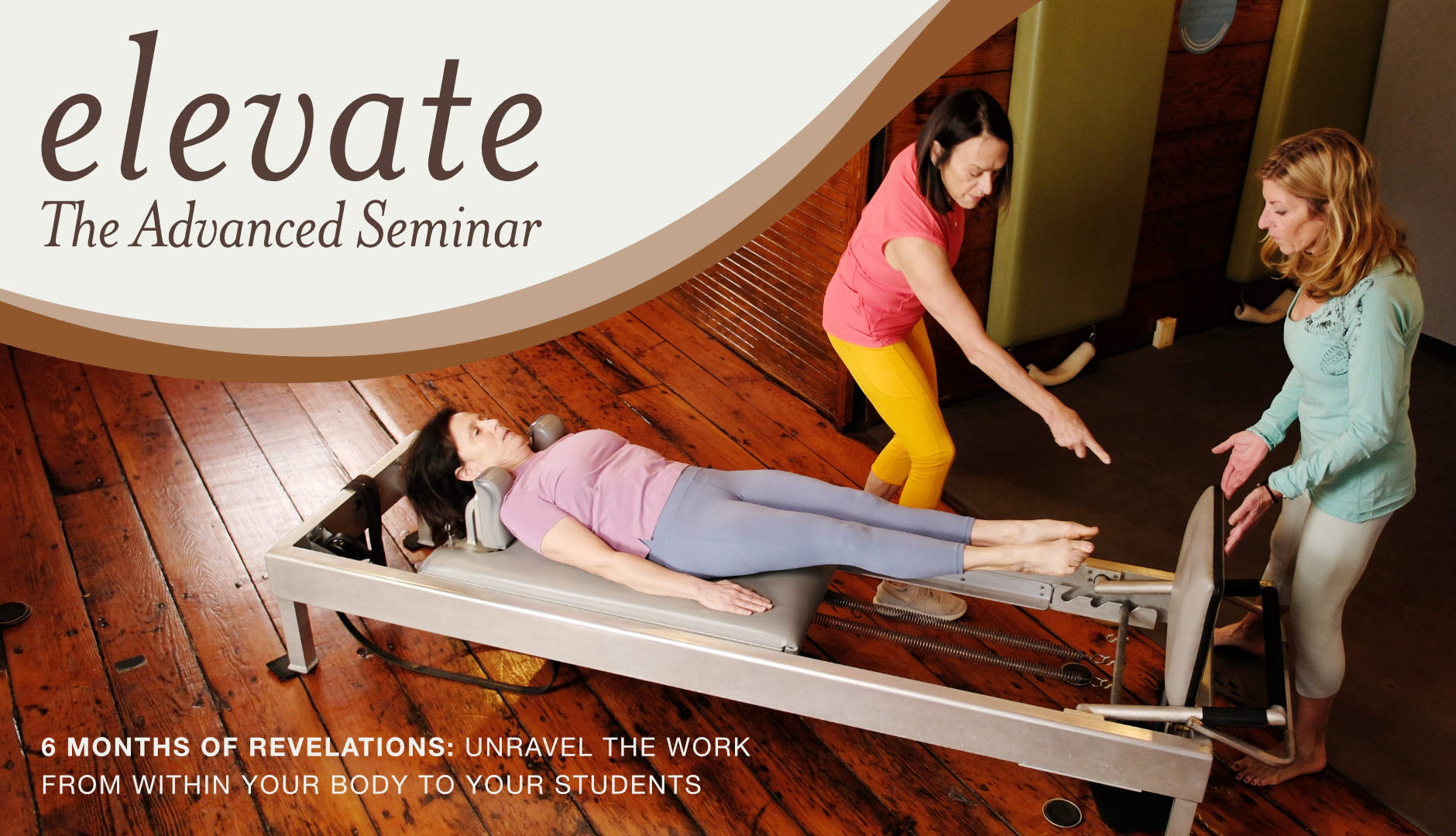 elevate
The Advanced Seminar

6 MONTHS OF REVELATIONS: UNRAVEL THE WORK FROM WITHIN YOUR BODY TO YOUR STUDENTS